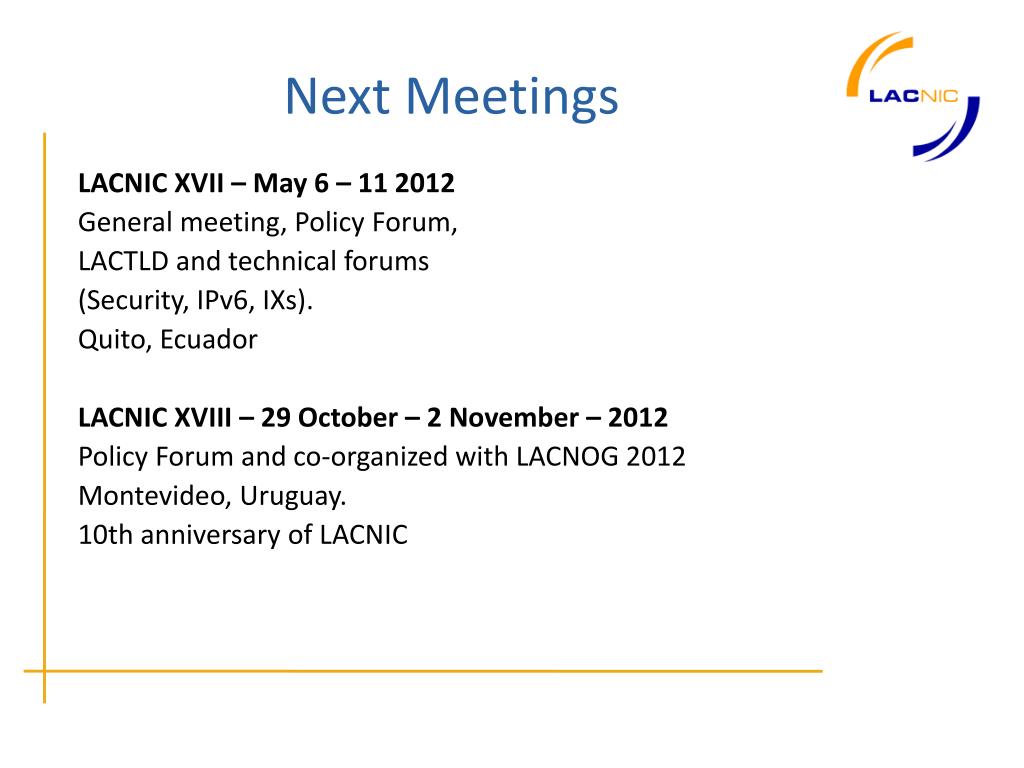 Next Meetings

LACNIC

LACNIC XVII – May 6 – 11 2012
General meeting, Policy Forum,
LACTLD and technical forums
(Security, IPv6, IXs).
Quito, Ecuador

LACNIC XVIII – 29 October – 2 November – 2012
Policy Forum and co-organized with LACNOG 2012
Montevideo, Uruguay.
10th anniversary of LACNIC